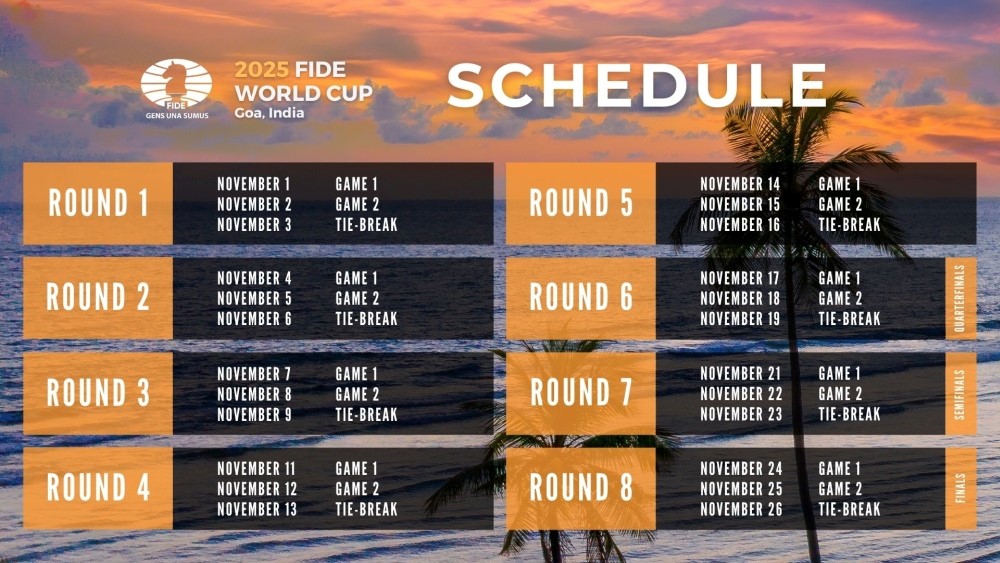 FIDE
GENS UNA SUMUS

2025 FIDE
WORLD CUP
Goa, India

SCHEDULE

ROUND 1
NOVEMBER 1 GAME 1
NOVEMBER 2 GAME 2
NOVEMBER 3 TIE-BREAK

ROUND 2
NOVEMBER 4 GAME 1
NOVEMBER 5 GAME 2
NOVEMBER 6 TIE-BREAK

ROUND 3
NOVEMBER 7 GAME 1
NOVEMBER 8 GAME 2
NOVEMBER 9 TIE-BREAK

ROUND 4
NOVEMBER 11 GAME 1
NOVEMBER 12 GAME 2
NOVEMBER 13 TIE-BREAK

ROUND 5
NOVEMBER 14 GAME 1
NOVEMBER 15 GAME 2
NOVEMBER 16 TIE-BREAK

ROUND 6
NOVEMBER 17 GAME 1
NOVEMBER 18 GAME 2
NOVEMBER 19 TIE-BREAK
QUARTERFINALS

ROUND 7
NOVEMBER 21 GAME 1
NOVEMBER 22 GAME 2
NOVEMBER 23 TIE-BREAK
SEMIFINALS

ROUND 8
NOVEMBER 24 GAME 1
NOVEMBER 25 GAME 2
NOVEMBER 26 TIE-BREAK
FINALS